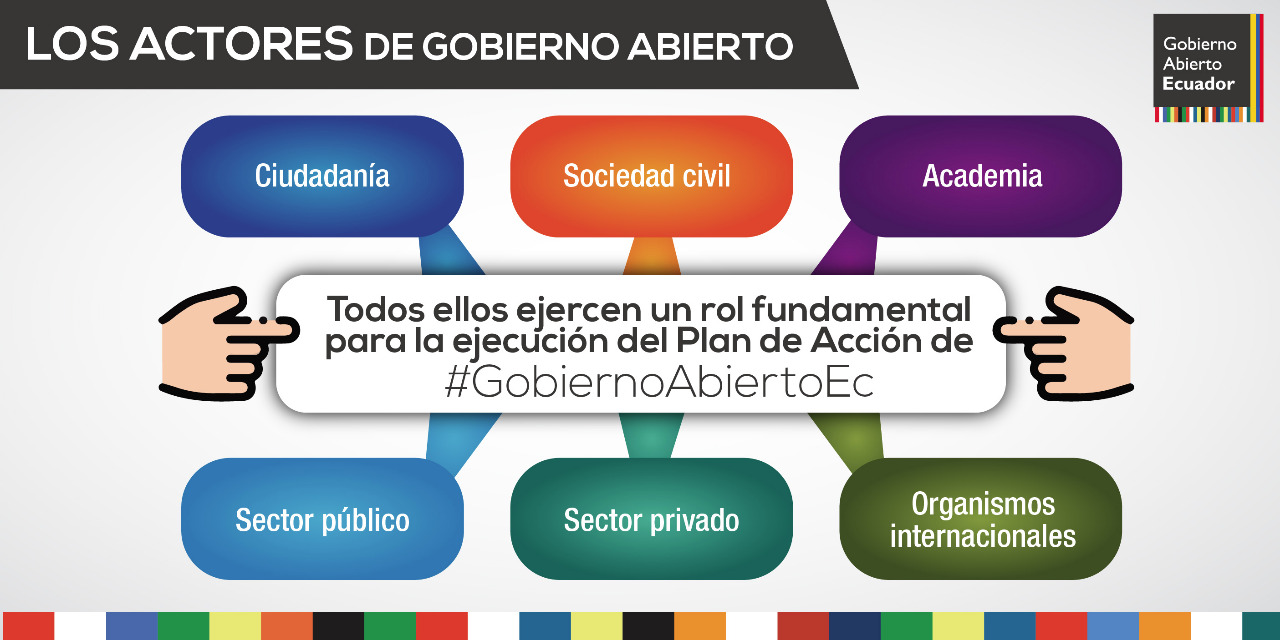 LOS ACTORES DE GOBIERNO ABIERTO

Gobierno Abierto Ecuador

Ciudadanía

Sociedad civil

Academia

Todos ellos ejercen un rol fundamental para la ejecución del Plan de Acción de #GobiernoAbiertoEc

Sector público

Sector privado

Organismos internacionales